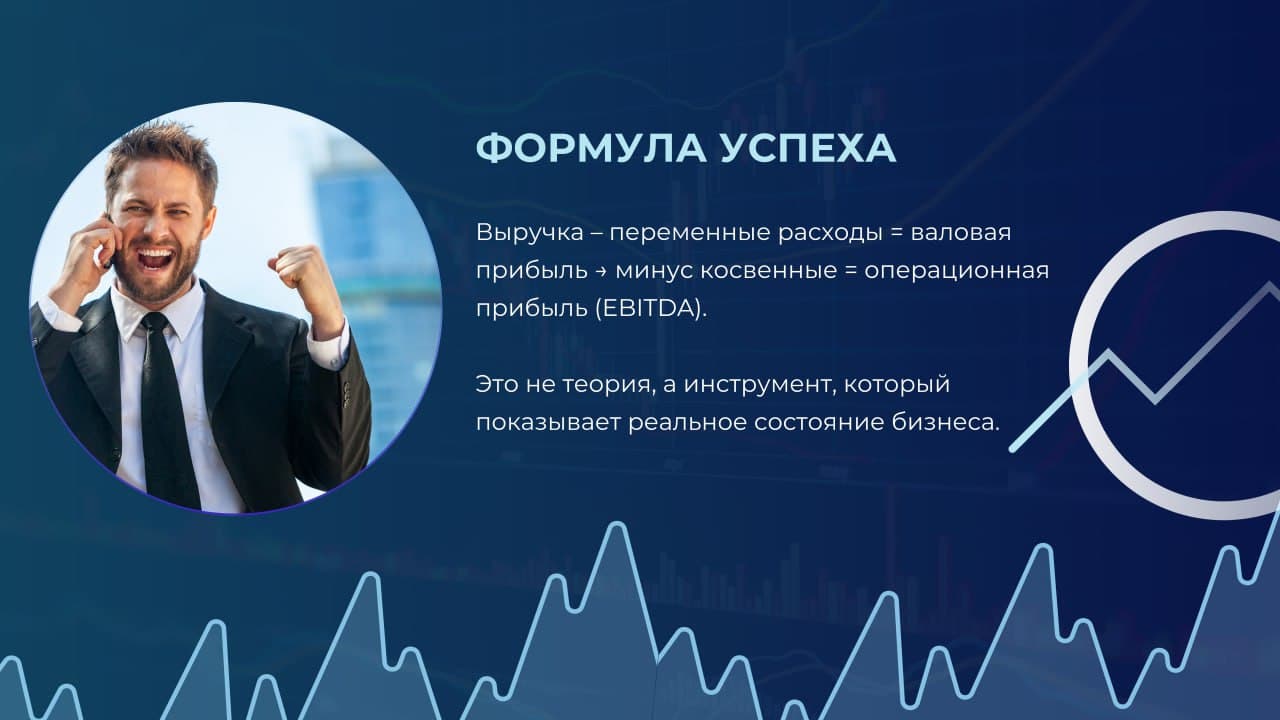 ФОРМУЛА УСПЕХА

Выручка – переменные расходы = валовая прибыль → минус косвенные = операционная прибыль (EBITDA).

Это не теория, а инструмент, который показывает реальное состояние бизнеса.